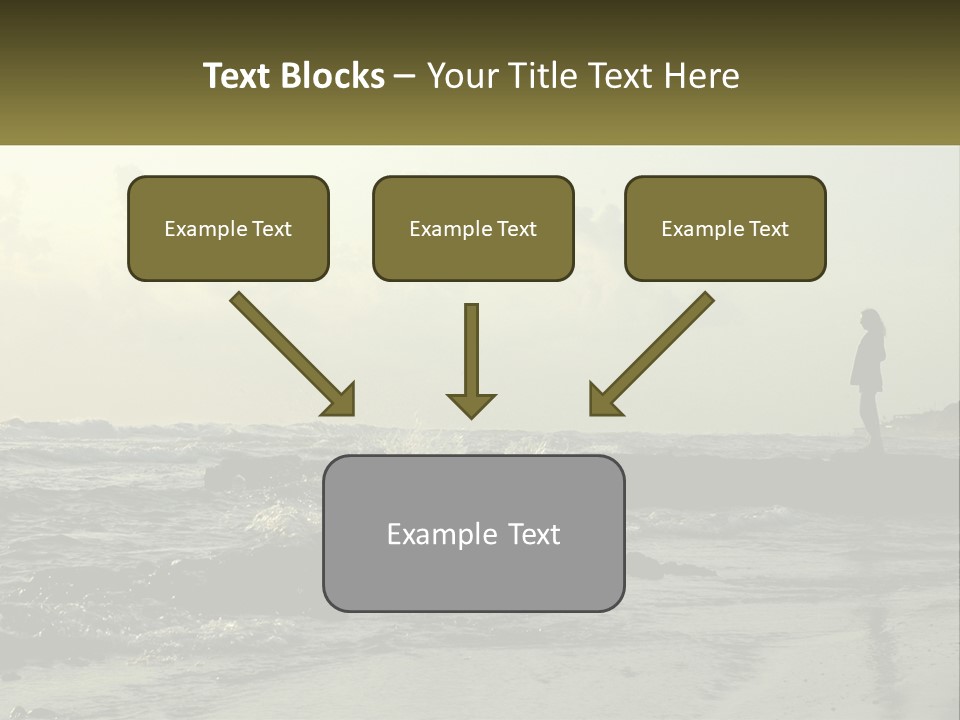 Text Blocks – Your Title Text Here

Example Text

Example Text

Example Text

Example Text